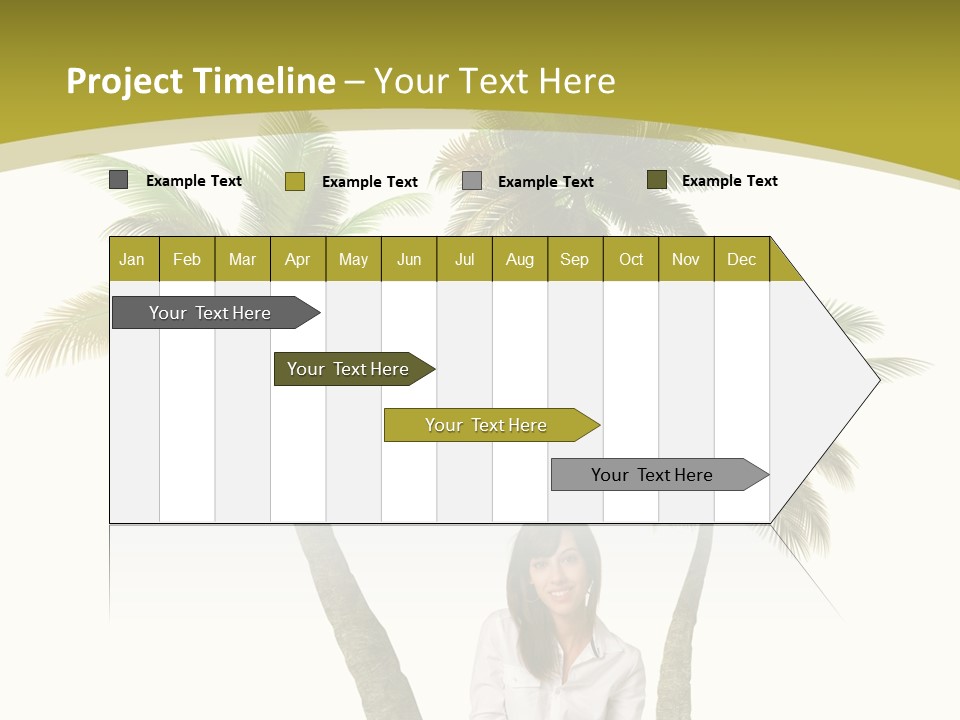 Project Timeline – Your Text Here

Example Text Example Text Example Text Example Text

| Jan | Feb | Mar | Apr | May | Jun | Jul | Aug | Sep | Oct | Nov | Dec |
|---|---|---|---|---|---|---|---|---|---|---|---|

Your Text Here

Your Text Here

Your Text Here

Your Text Here